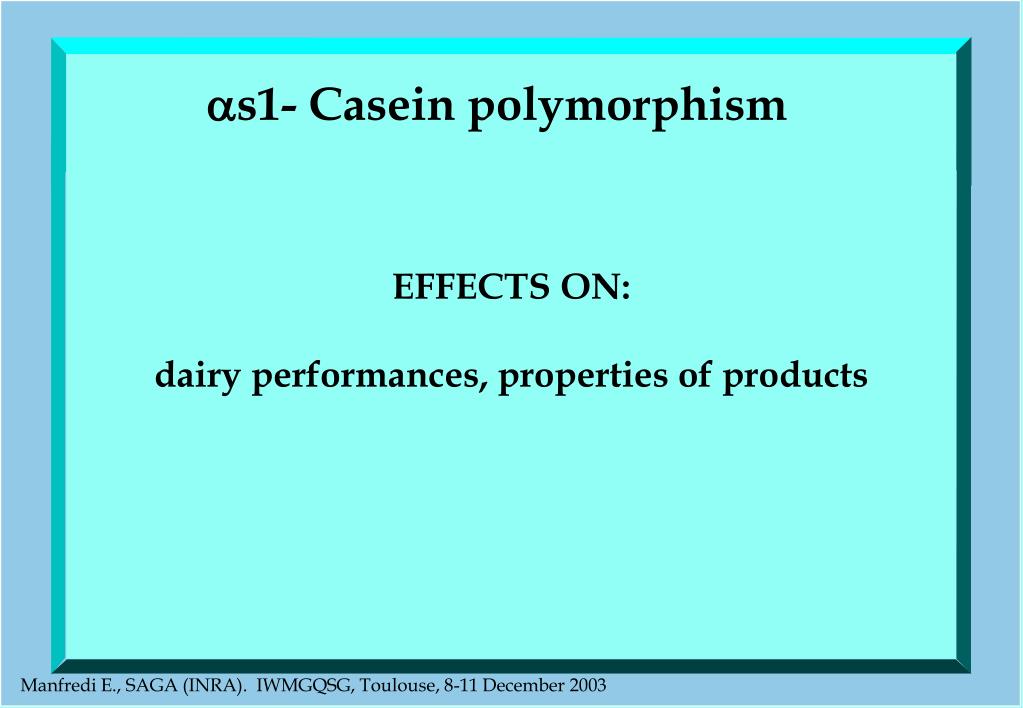 αs1- Casein polymorphism

EFFECTS ON:

dairy performances, properties of products

Manfredi E., SAGA (INRA). IWMGQSG, Toulouse, 8-11 December 2003